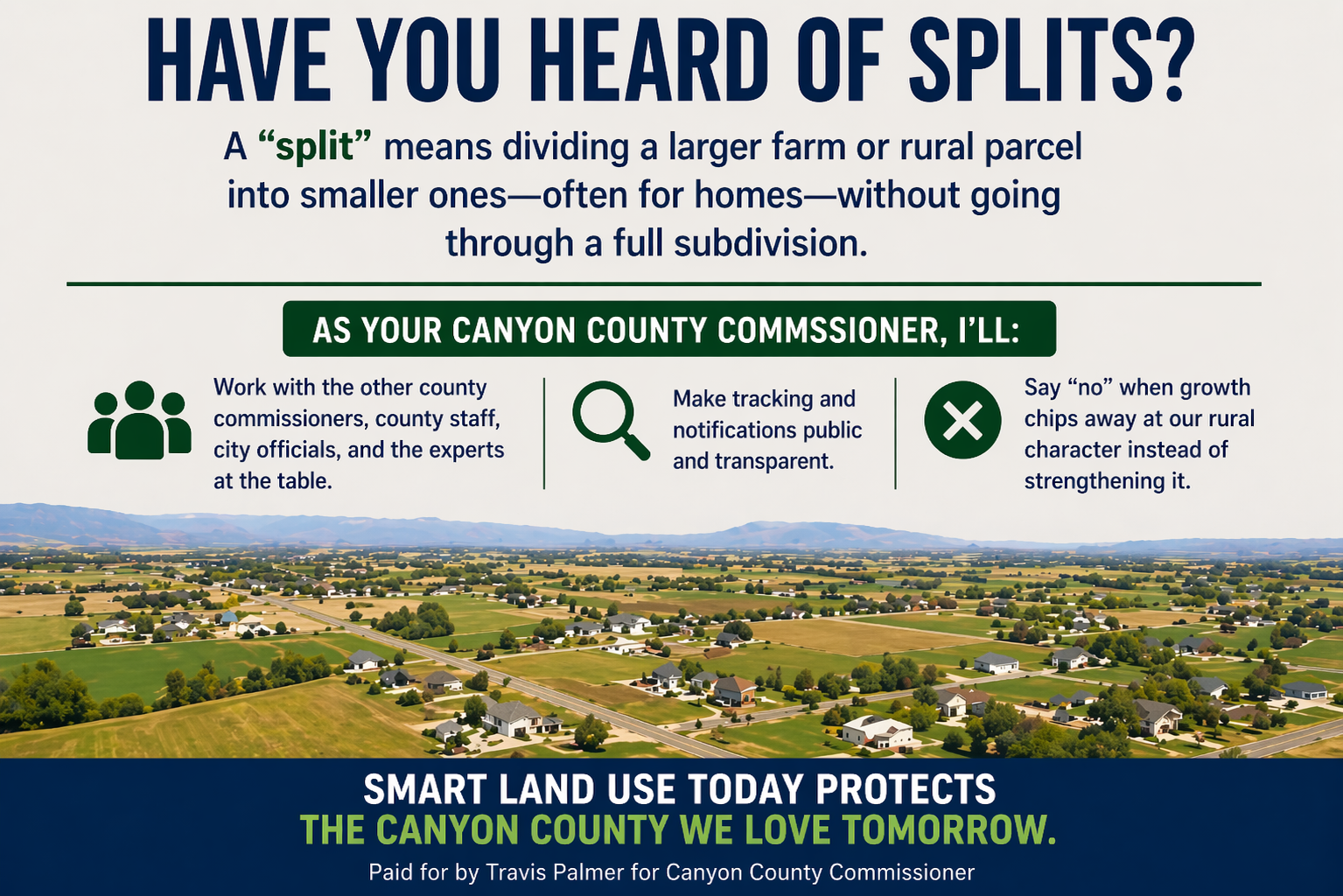 HAVE YOU HEARD OF SPLITS?

A “split” means dividing a larger farm or rural parcel into smaller ones—often for homes—without going through a full subdivision.

AS YOUR CANYON COUNTY COMMSSIONER, I’LL:

Work with the other county commissioners, county staff, city officials, and the experts at the table.

Make tracking and notifications public and transparent.

Say “no” when growth chips away at our rural character instead of strengthening it.

SMART LAND USE TODAY PROTECTS
THE CANYON COUNTY WE LOVE TOMORROW.

Paid for by Travis Palmer for Canyon County Commissioner